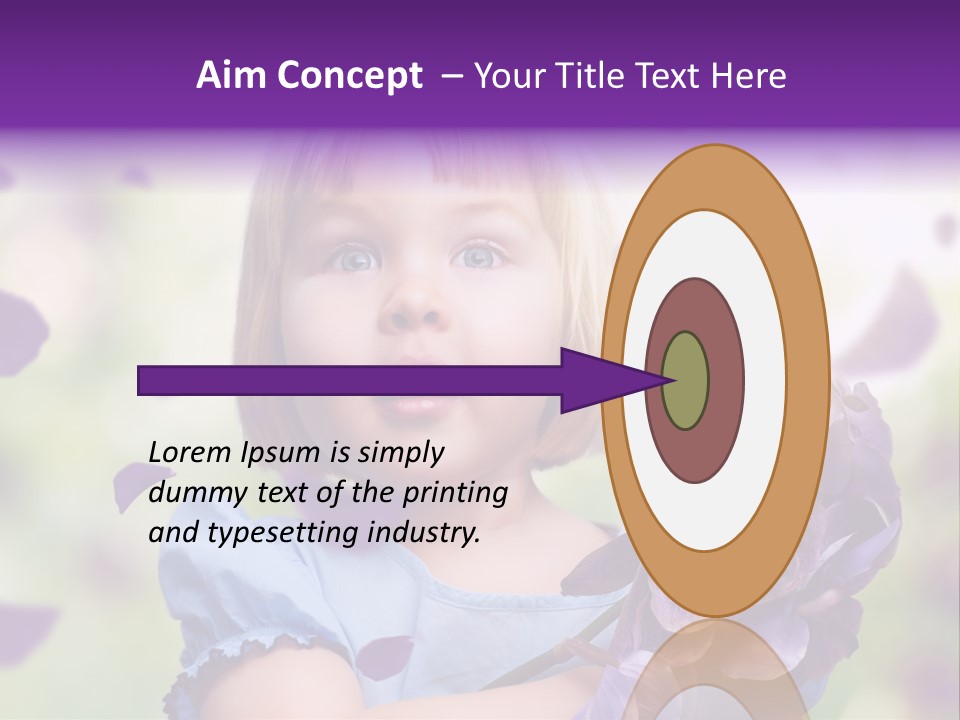 Aim Concept – Your Title Text Here

Lorem Ipsum is simply dummy text of the printing and typesetting industry.